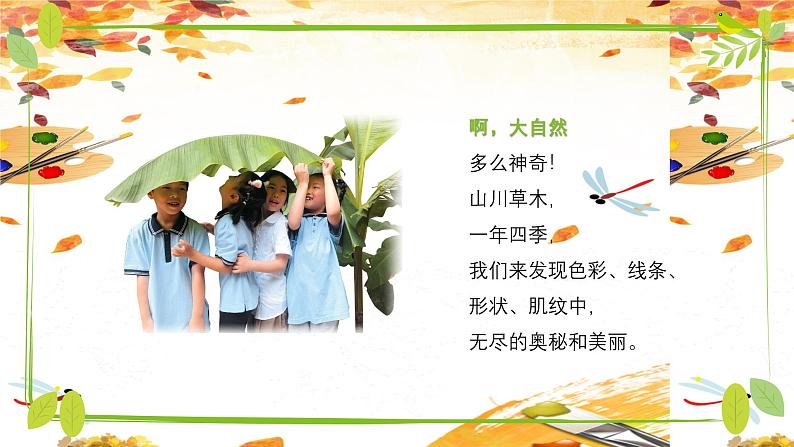 啊，大自然

多么神奇！

山川草木，

一年四季，

我们来发现色彩、线条、

形状、肌纹中，

无尽的奥秘和美丽。